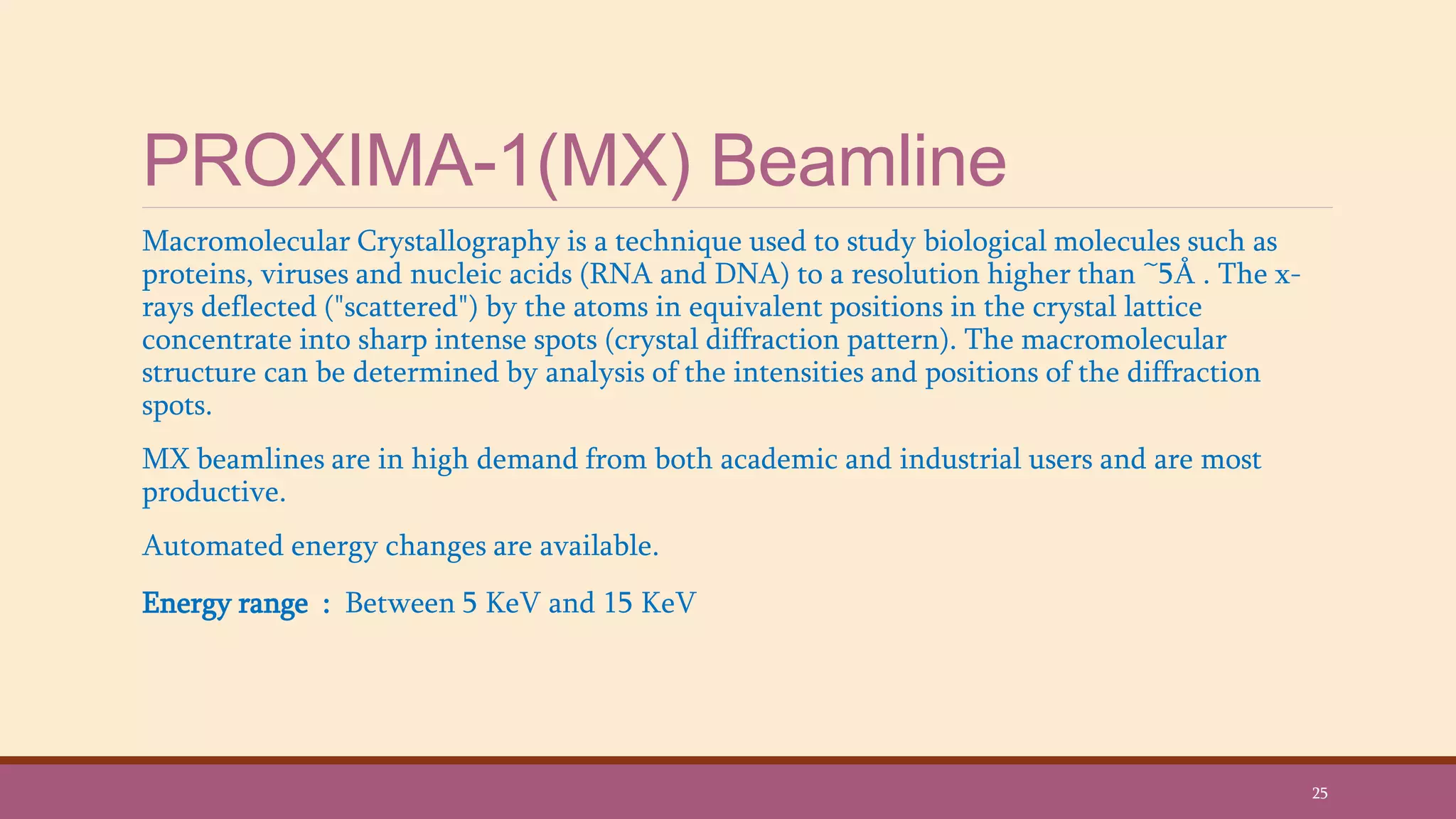 PROXIMA-1(MX) Beamline

Macromolecular Crystallography is a technique used to study biological molecules such as proteins, viruses and nucleic acids (RNA and DNA) to a resolution higher than ~5Å . The x-rays deflected ("scattered") by the atoms in equivalent positions in the crystal lattice concentrate into sharp intense spots (crystal diffraction pattern). The macromolecular structure can be determined by analysis of the intensities and positions of the diffraction spots.

MX beamlines are in high demand from both academic and industrial users and are most productive.

Automated energy changes are available.

Energy range : Between 5 KeV and 15 KeV

25